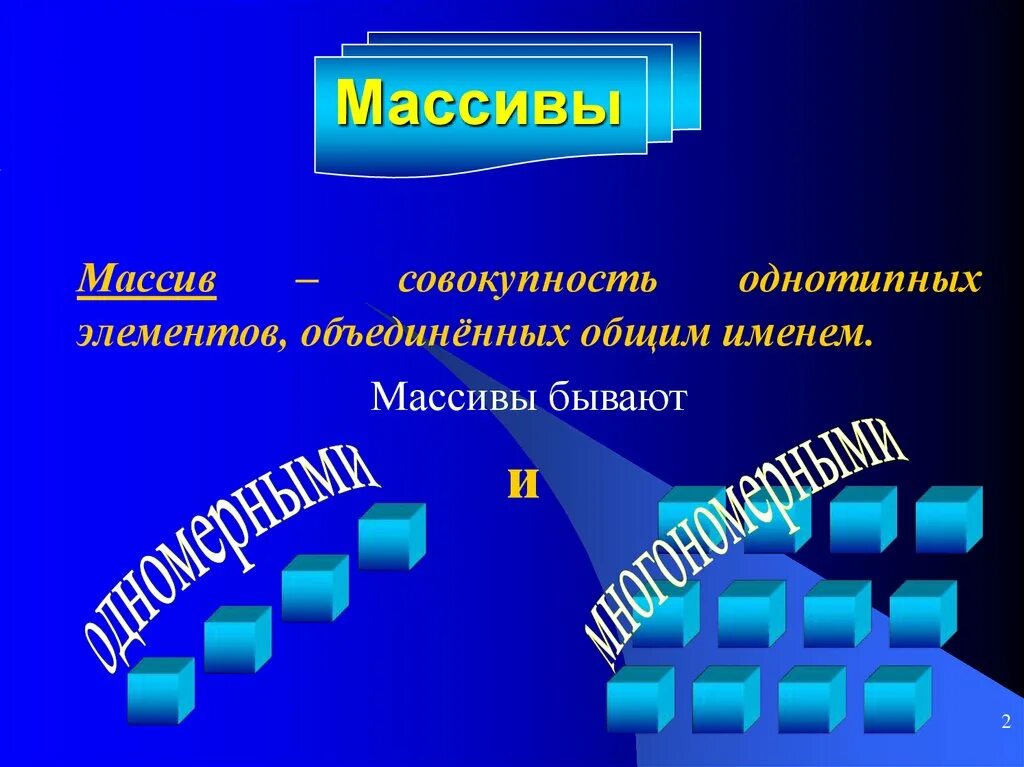 Массивы

Массив – совокупность однотипных элементов, объединённых общим именем.

Массивы бывают

одномерными

и

многономерными

2